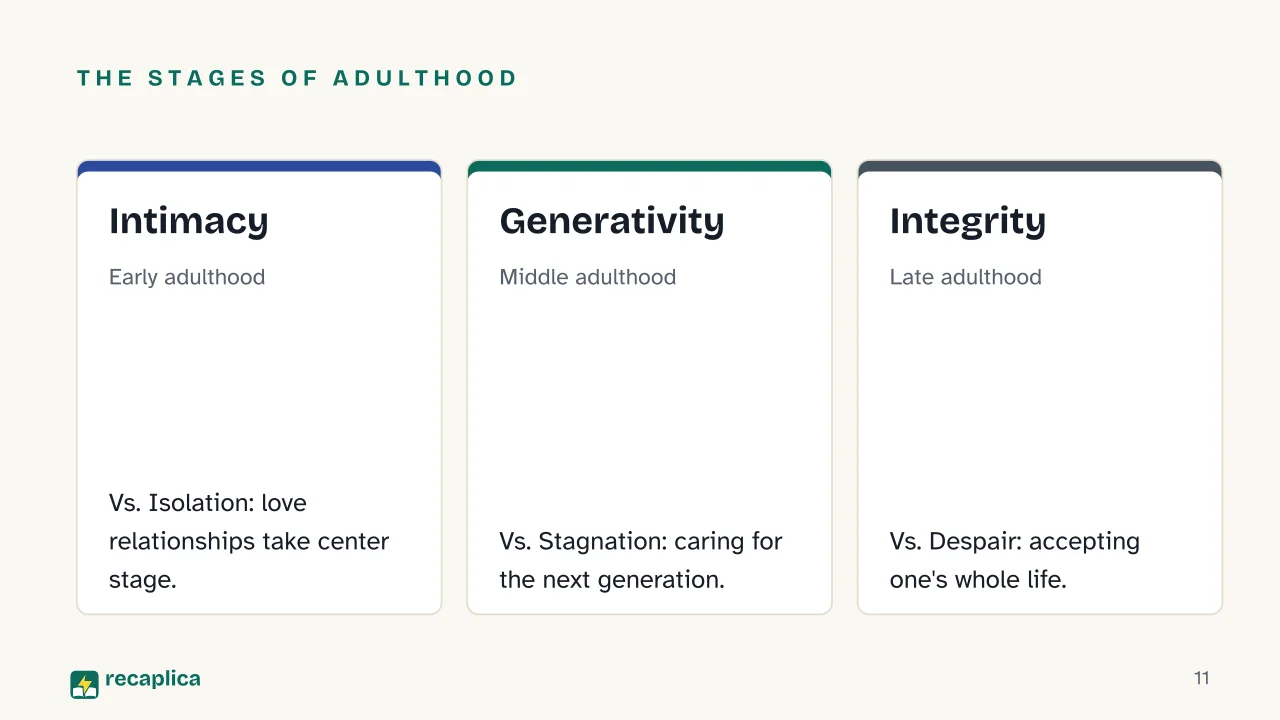 THE STAGES OF ADULTHOOD

Intimacy

Early adulthood

Vs. Isolation: love relationships take center stage.

Generativity

Middle adulthood

Vs. Stagnation: caring for the next generation.

Integrity

Late adulthood

Vs. Despair: accepting one's whole life.

recaplica

11